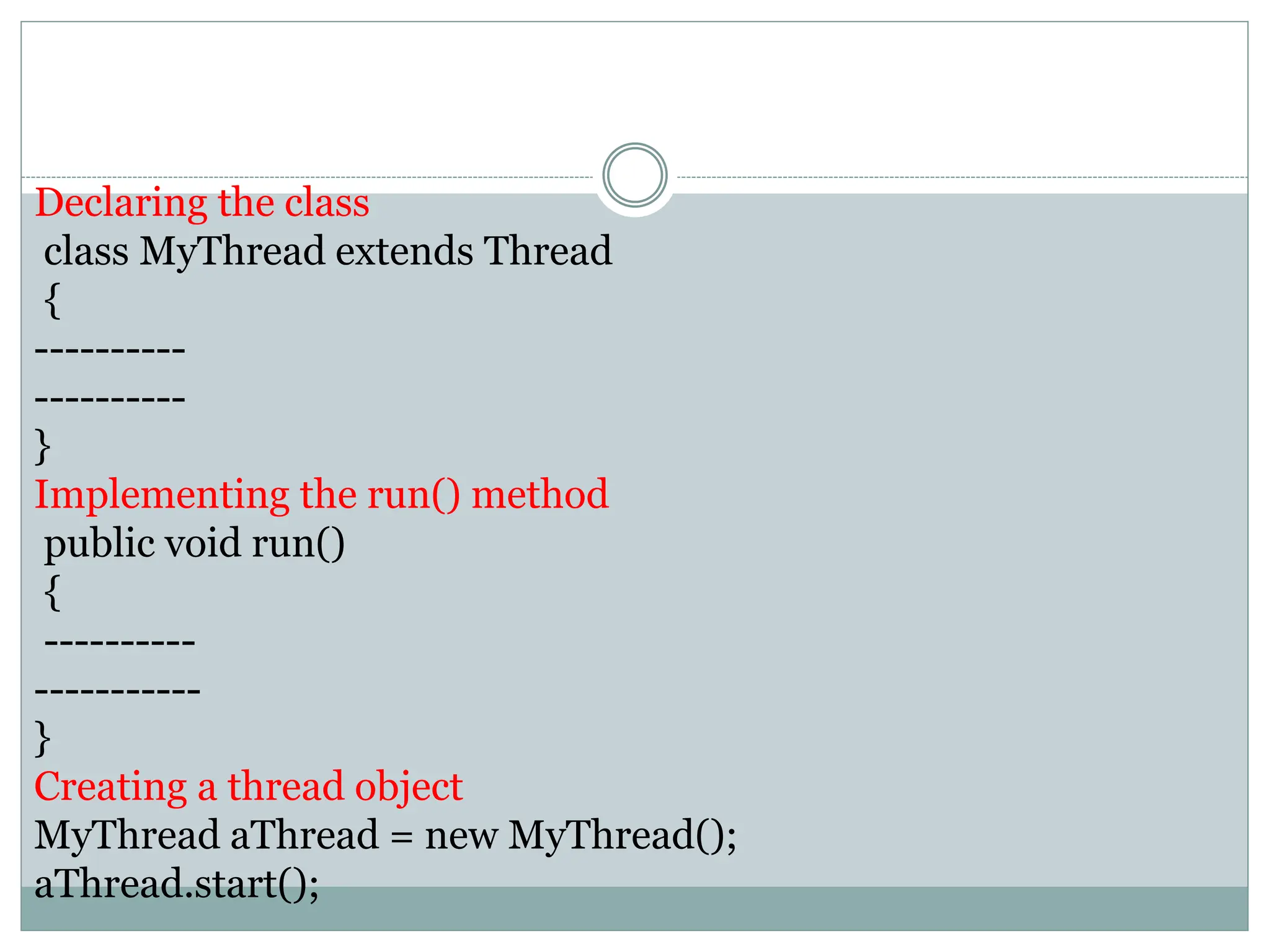 Declaring the class
class MyThread extends Thread
{
----------
----------
}
Implementing the run() method
public void run()
{
----------
-----------
}
Creating a thread object
MyThread aThread = new MyThread();
aThread.start();